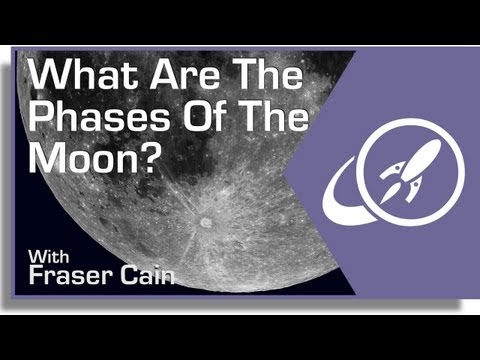 What Are The Phases Of The Moon?

With
Fraser Cain